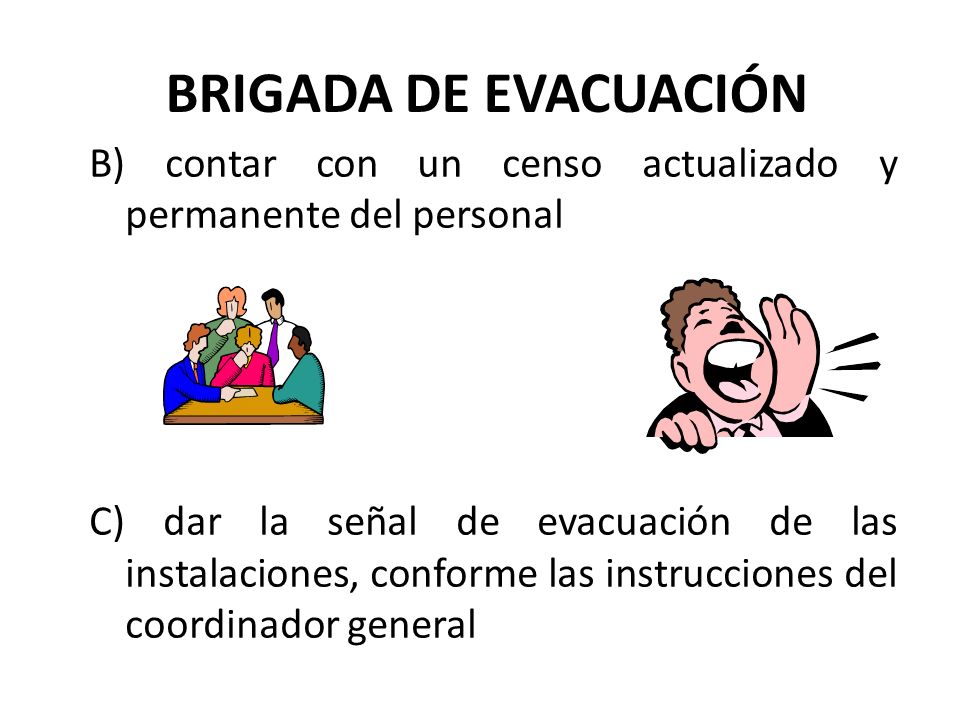 BRIGADA DE EVACUACIÓN

B) contar con un censo actualizado y permanente del personal

C) dar la señal de evacuación de las instalaciones, conforme las instrucciones del coordinador general